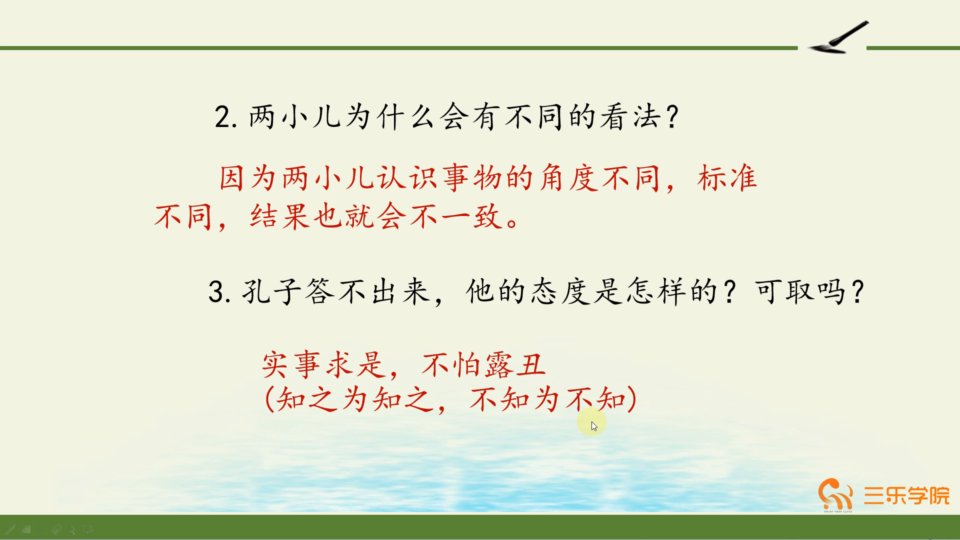 2.两小儿为什么会有不同的看法？

因为两小儿认识事物的角度不同，标准不同，结果也就会不一致。

3.孔子答不出来，他的态度是怎样的？可取吗？

实事求是，不怕露丑
(知之为知之，不知为不知)

三乐学院